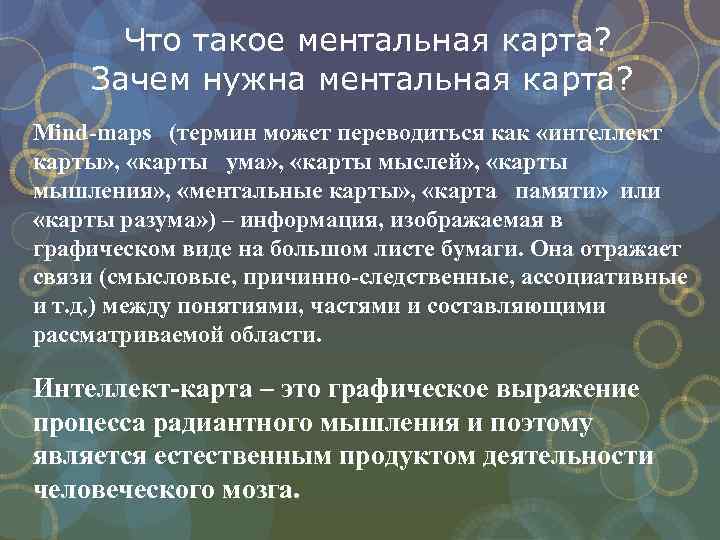 Что такое ментальная карта?
Зачем нужна ментальная карта?

Mind-maps (термин может переводиться как «интеллект карты», «карты ума», «карты мыслей», «карты мышления», «ментальные карты», «карта памяти» или «карты разума») – информация, изображаемая в графическом виде на большом листе бумаги. Она отражает связи (смысловые, причинно-следственные, ассоциативные и т.д.) между понятиями, частями и составляющими рассматриваемой области.

Интеллект-карта – это графическое выражение процесса радиантного мышления и поэтому является естественным продуктом деятельности человеческого мозга.